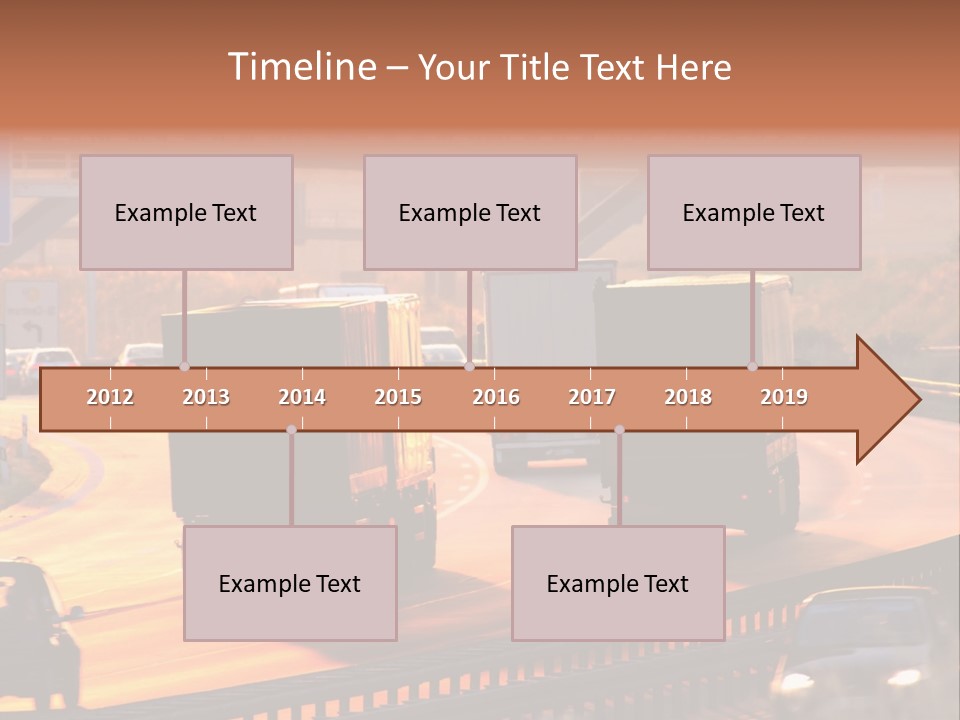 Timeline – Your Title Text Here

Example Text

Example Text

Example Text

2012 2013 2014 2015 2016 2017 2018 2019

Example Text

Example Text